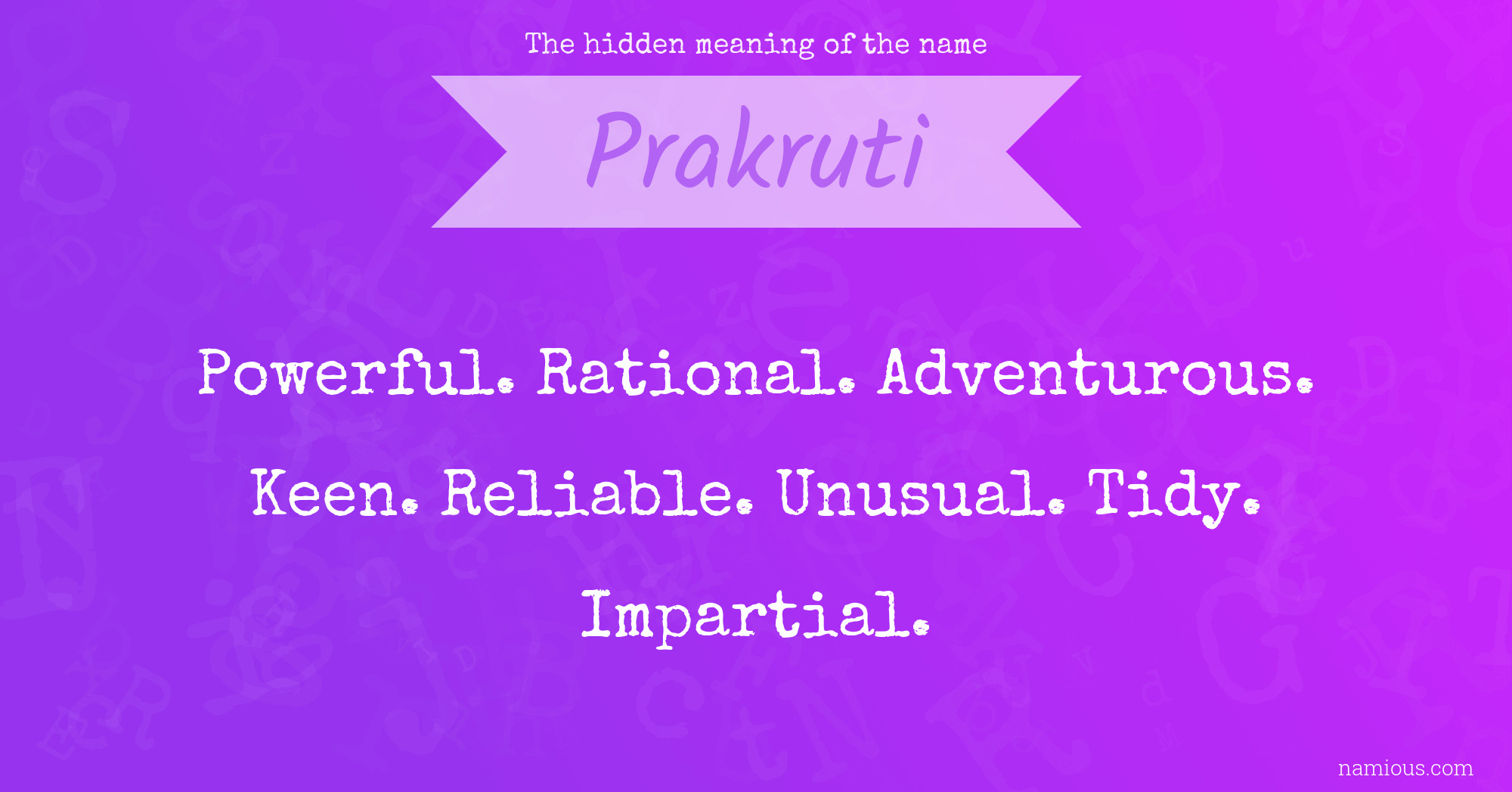 The hidden meaning of the name

Prakruti

Powerful. Rational. Adventurous. Keen. Reliable. Unusual. Tidy. Impartial.

namious.com